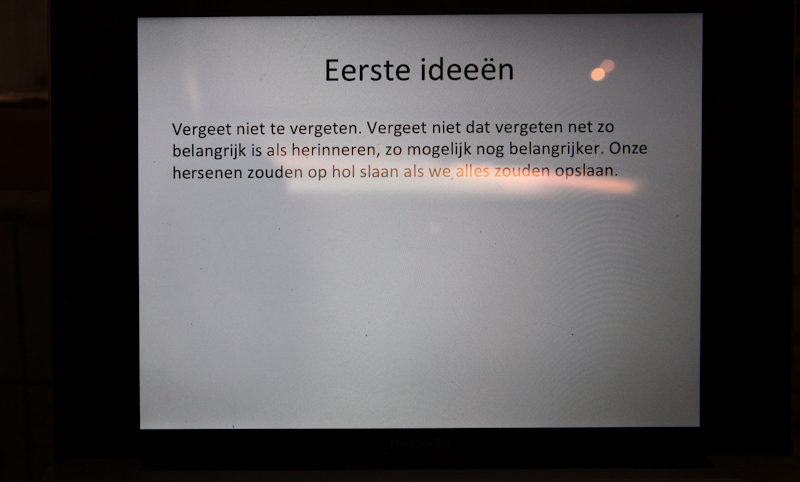 Eerste ideeën

Vergeet niet te vergeten. Vergeet niet dat vergeten net zo belangrijk is als herinneren, zo mogelijk nog belangrijker. Onze hersenen zouden op hol slaan als we alles zouden opslaan.

MacBook Pro